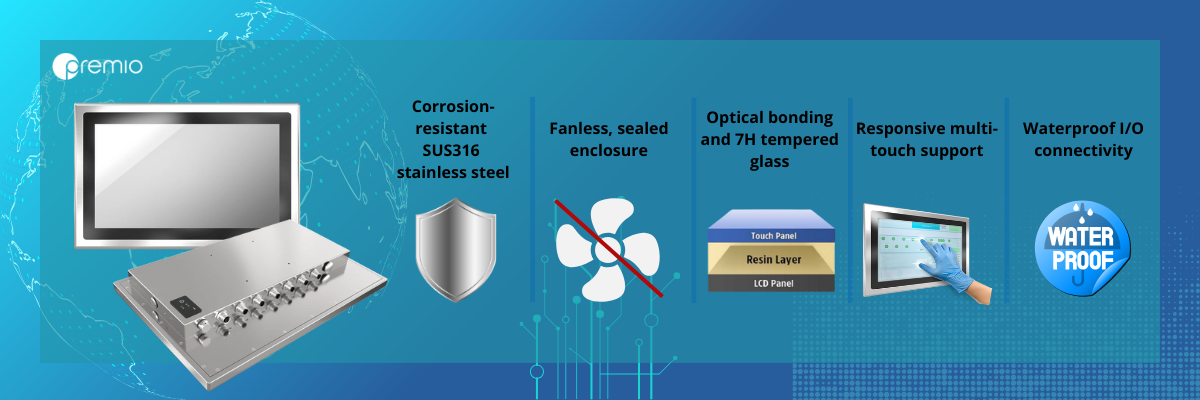 premio

Corrosion-resistant SUS316 stainless steel

Fanless, sealed enclosure

Optical bonding and 7H tempered glass

Touch Panel
Resin Layer
LCD Panel

Responsive multi-touch support

Waterproof I/O connectivity

WATER PROOF